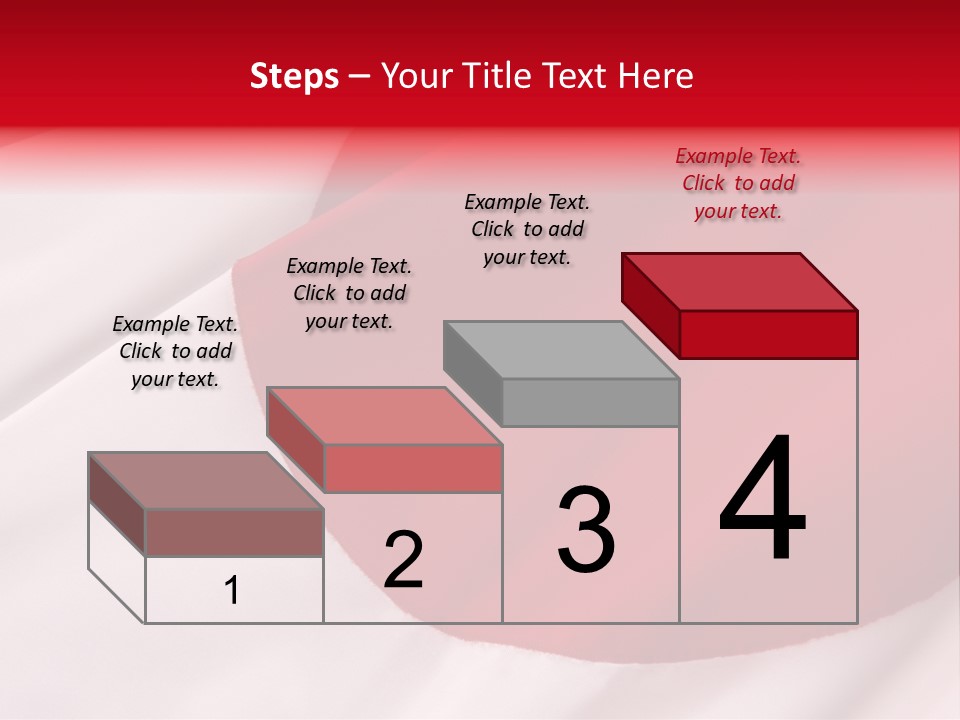 Steps – Your Title Text Here

Example Text. Click to add your text.

Example Text. Click to add your text.

Example Text. Click to add your text.

Example Text. Click to add your text.

1

2

3

4